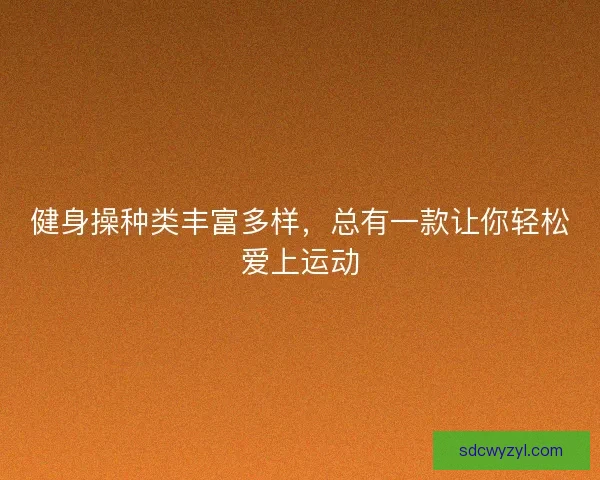 健身操种类丰富多样，总有一款让你轻松爱上运动

sdcwyzyl.com